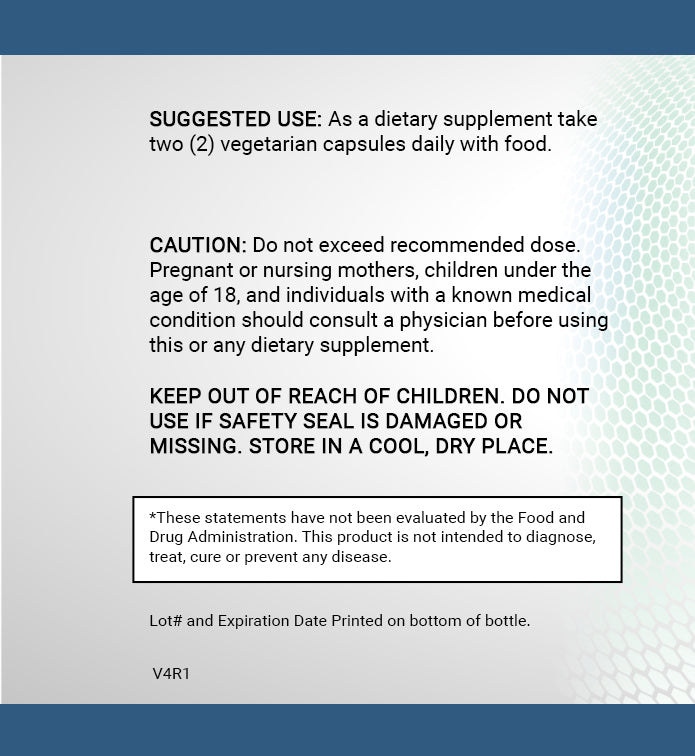 SUGGESTED USE: As a dietary supplement take two (2) vegetarian capsules daily with food.

CAUTION: Do not exceed recommended dose. Pregnant or nursing mothers, children under the age of 18, and individuals with a known medical condition should consult a physician before using this or any dietary supplement.

KEEP OUT OF REACH OF CHILDREN. DO NOT USE IF SAFETY SEAL IS DAMAGED OR MISSING. STORE IN A COOL, DRY PLACE.

*These statements have not been evaluated by the Food and Drug Administration. This product is not intended to diagnose, treat, cure or prevent any disease.

Lot# and Expiration Date Printed on bottom of bottle.

V4R1